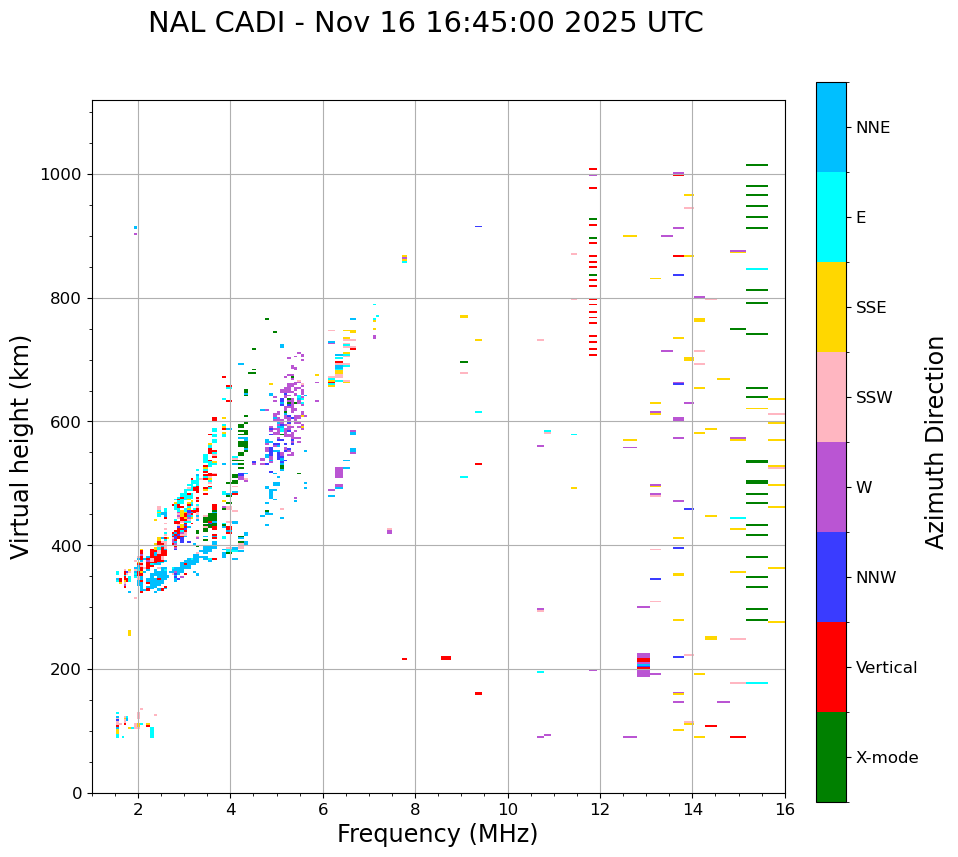 NAL CADI - Nov 16 16:45:00 2025 UTC

Virtual height (km)

1000
800
600
400
200
0

2
4
6
8
10
12
14
16

Frequency (MHz)

NNE
E
SSE
SSW
W
NNW
Vertical
X-mode

Azimuth Direction